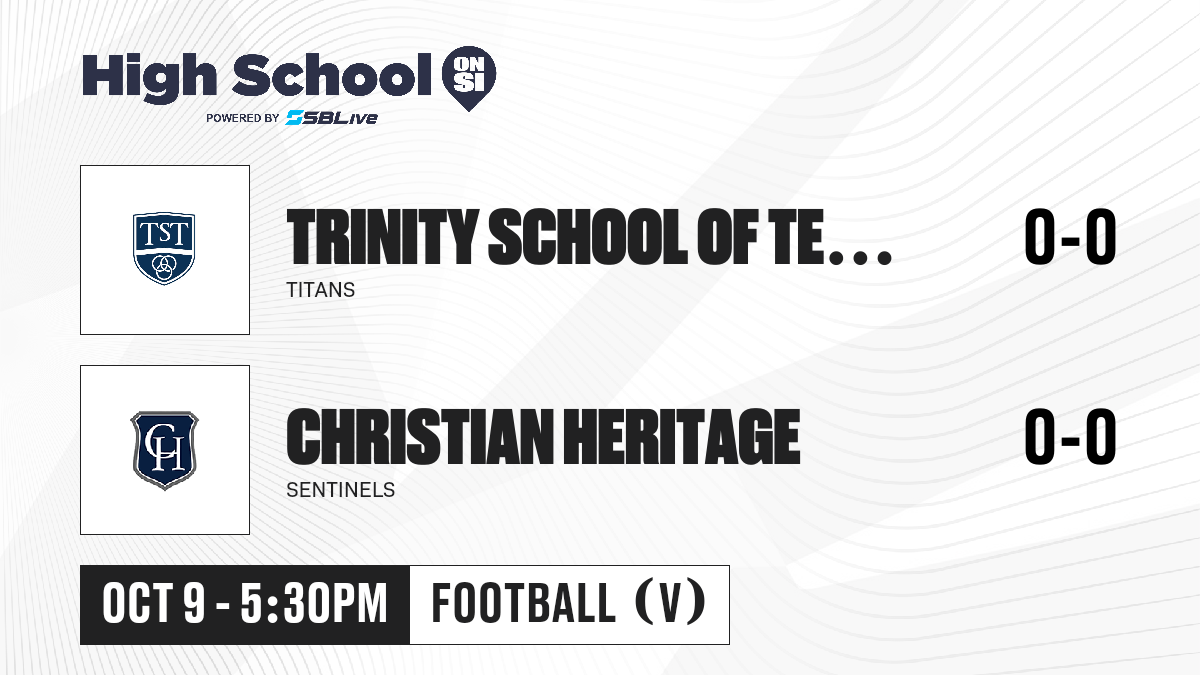 High School ON SI
POWERED BY SBLive

TST

TRINITY SCHOOL OF TE...
TITANS
0-0

CH

CHRISTIAN HERITAGE
SENTINELS
0-0

OCT 9 - 5:30PM
FOOTBALL (V)